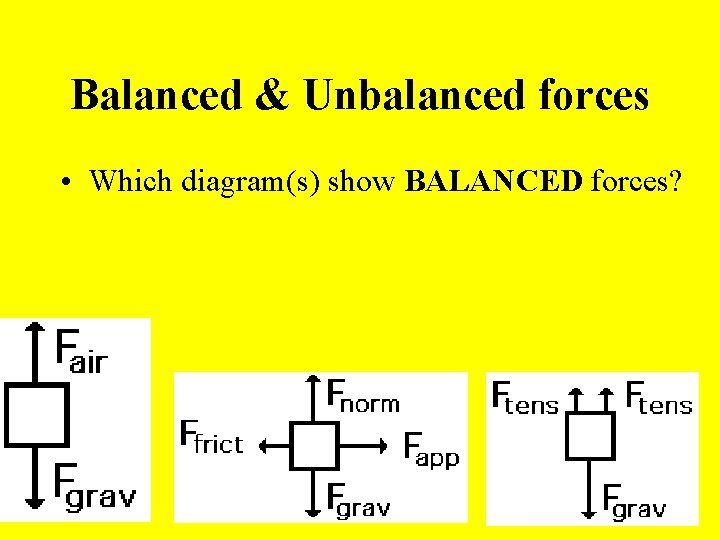 Balanced & Unbalanced forces

• Which diagram(s) show **BALANCED** forces?

$F_{air}$

$F_{grav}$

$F_{norm}$

$F_{frict}$

$F_{app}$

$F_{grav}$

$F_{tens}$ $F_{tens}$

$F_{grav}$